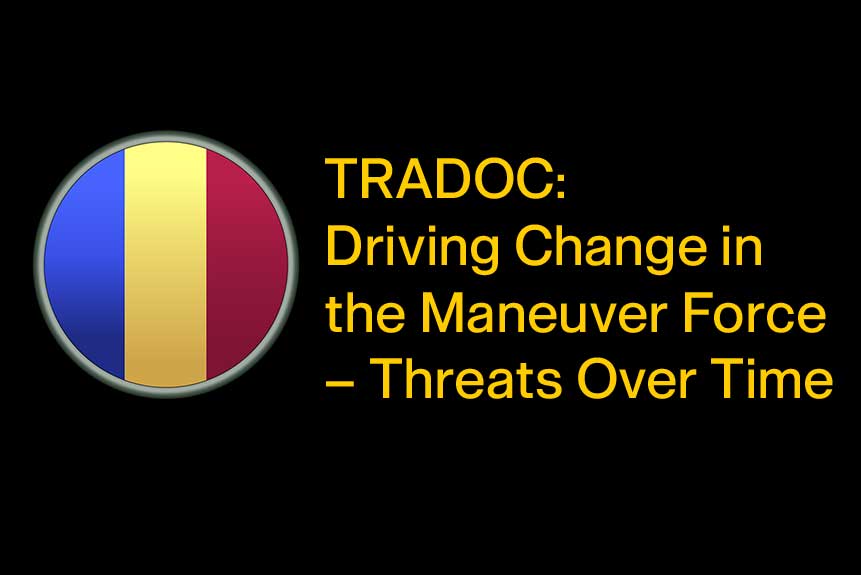 TRADOC:
Driving Change in the Maneuver Force – Threats Over Time